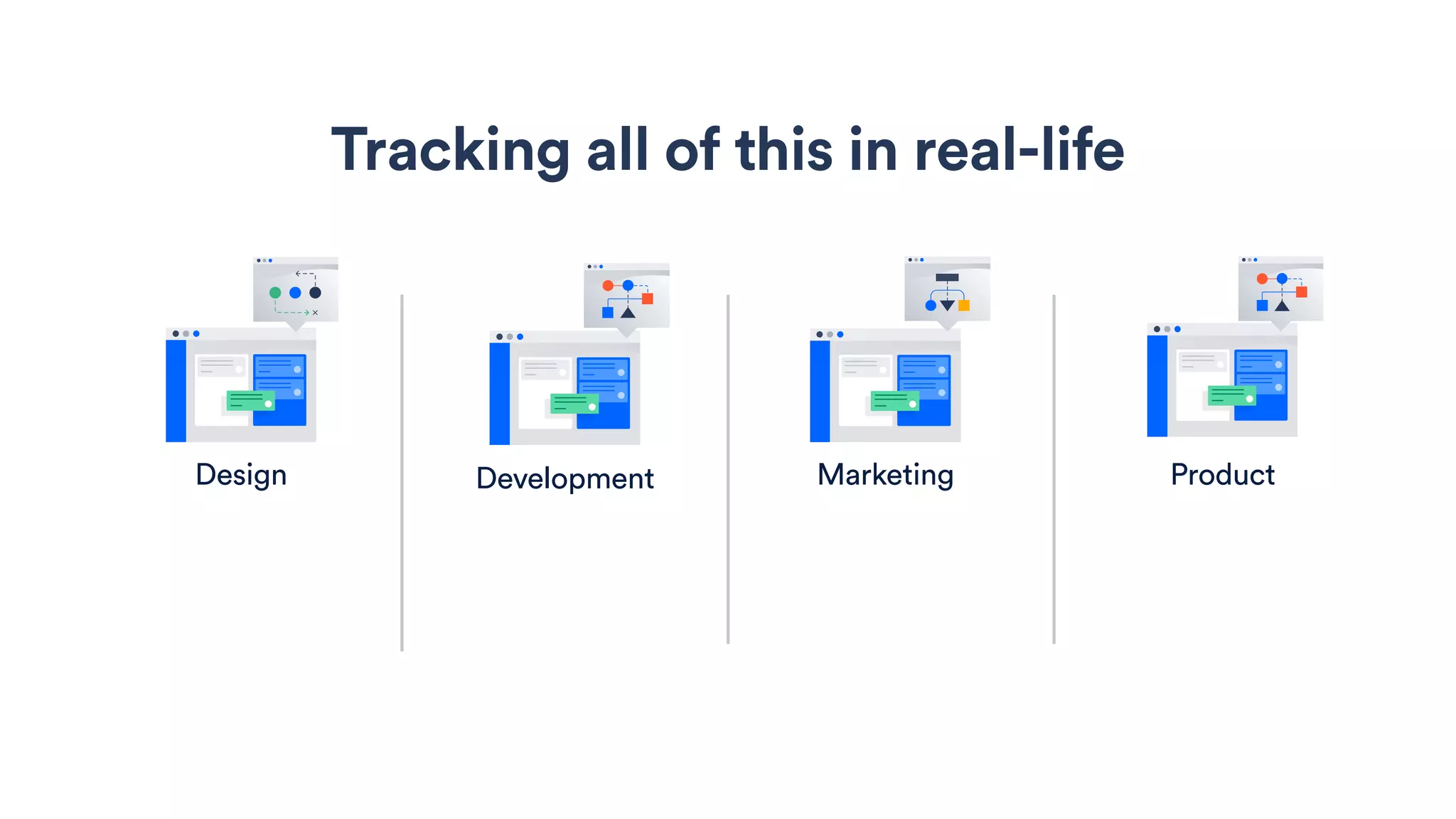 Tracking all of this in real-life

Design

Development

Marketing

Product